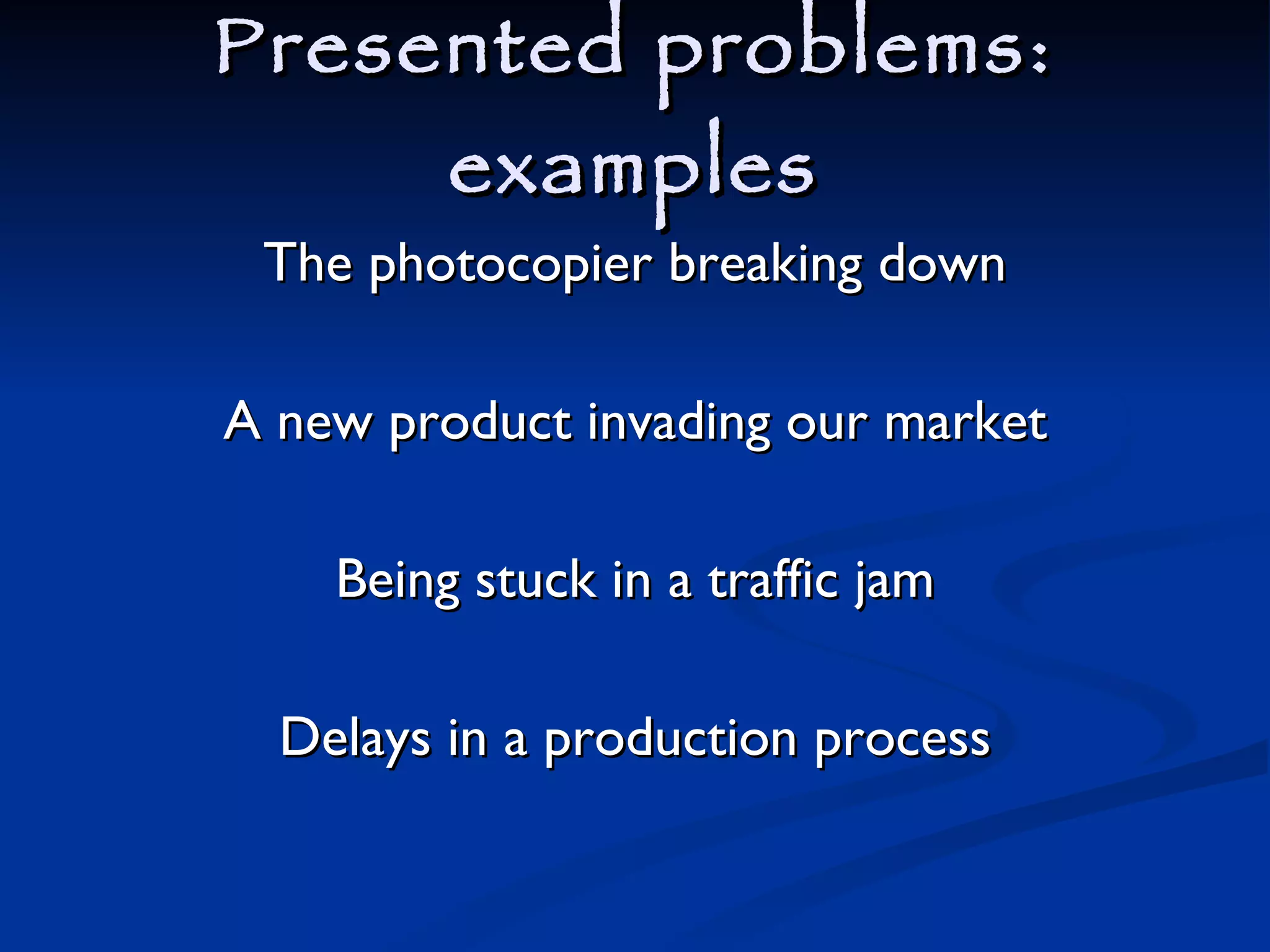 Presented problems: examples

The photocopier breaking down

A new product invading our market

Being stuck in a traffic jam

Delays in a production process